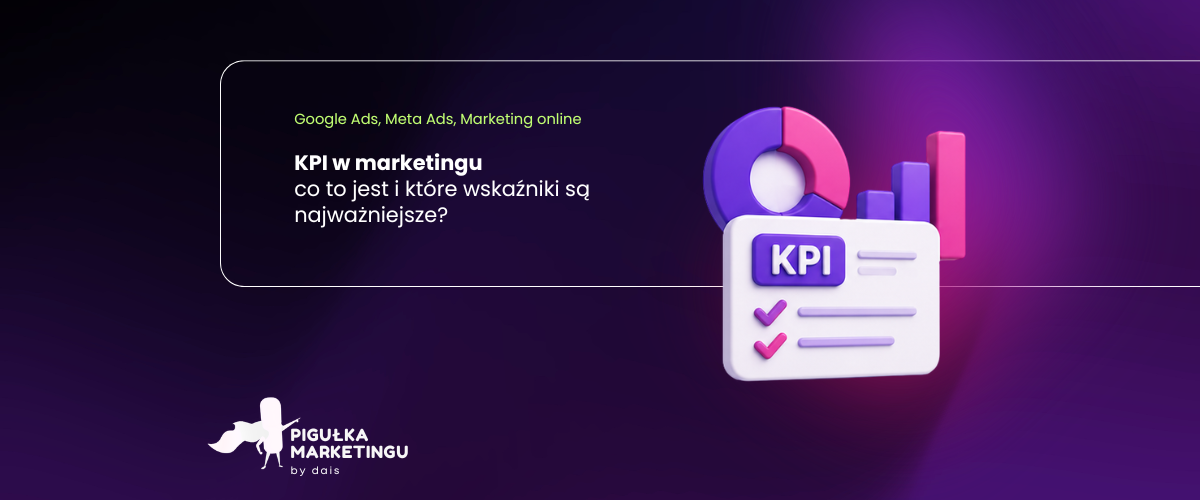 Google Ads, Meta Ads, Marketing online

KPI w marketingu
co to jest i które wskaźniki są najważniejsze?

KPI

PIGUŁKA
MARKETINGU
by dais